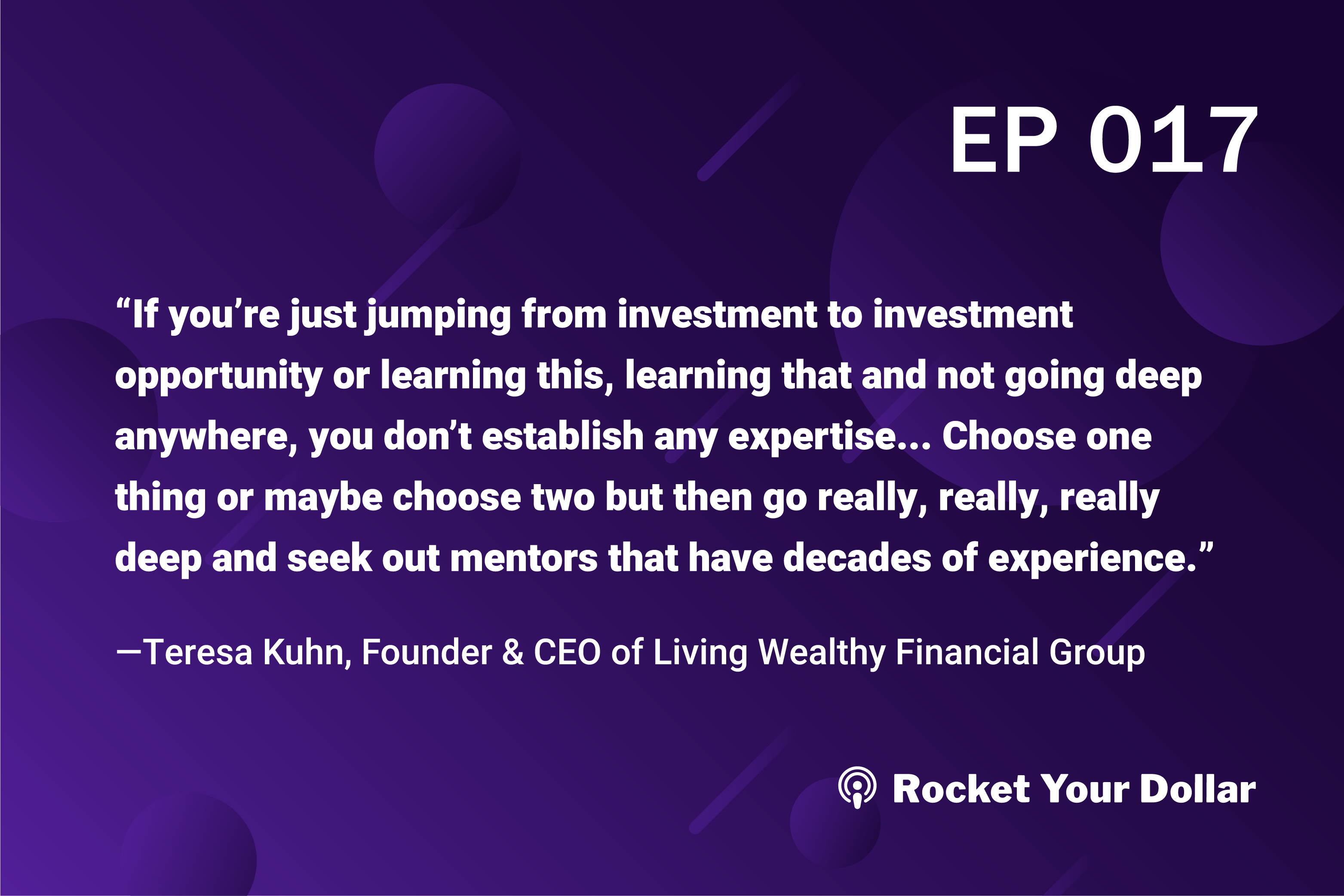 EP 017

“If you’re just jumping from investment to investment opportunity or learning this, learning that and not going deep anywhere, you don’t establish any expertise... Choose one thing or maybe choose two but then go really, really, really deep and seek out mentors that have decades of experience.”

—Teresa Kuhn, Founder & CEO of Living Wealthy Financial Group

Rocket Your Dollar